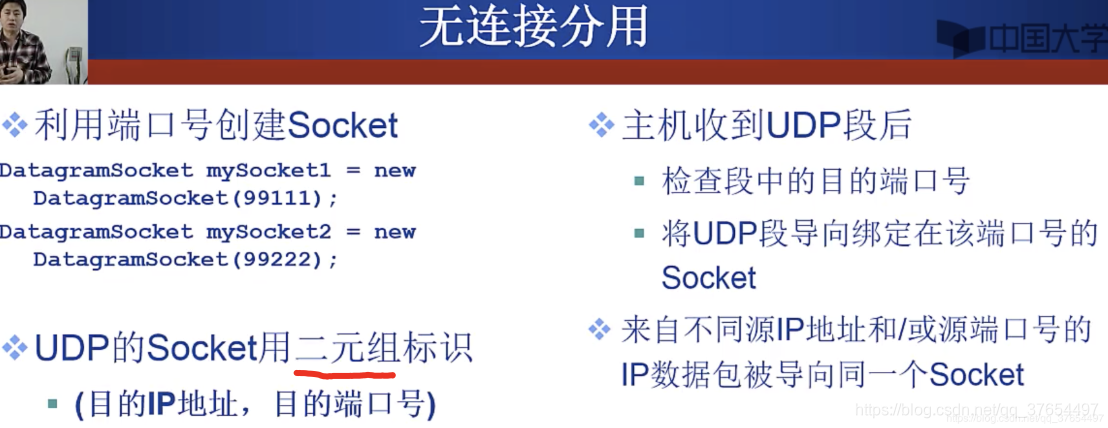 无连接分用

中国大学

❖ 利用端口号创建Socket

DatagramSocket mySocket1 = new DatagramSocket(99111);
DatagramSocket mySocket2 = new DatagramSocket(99222);

❖ UDP的Socket用二元组标识

▪ (目的IP地址，目的端口号)

❖ 主机收到UDP段后

▪ 检查段中的目的端口号

▪ 将UDP段导向绑定在该端口号的Socket

❖ 来自不同源IP地址和/或源端口号的IP数据包被导向同一个Socket

https://blog.csdn.net/qq_37654497